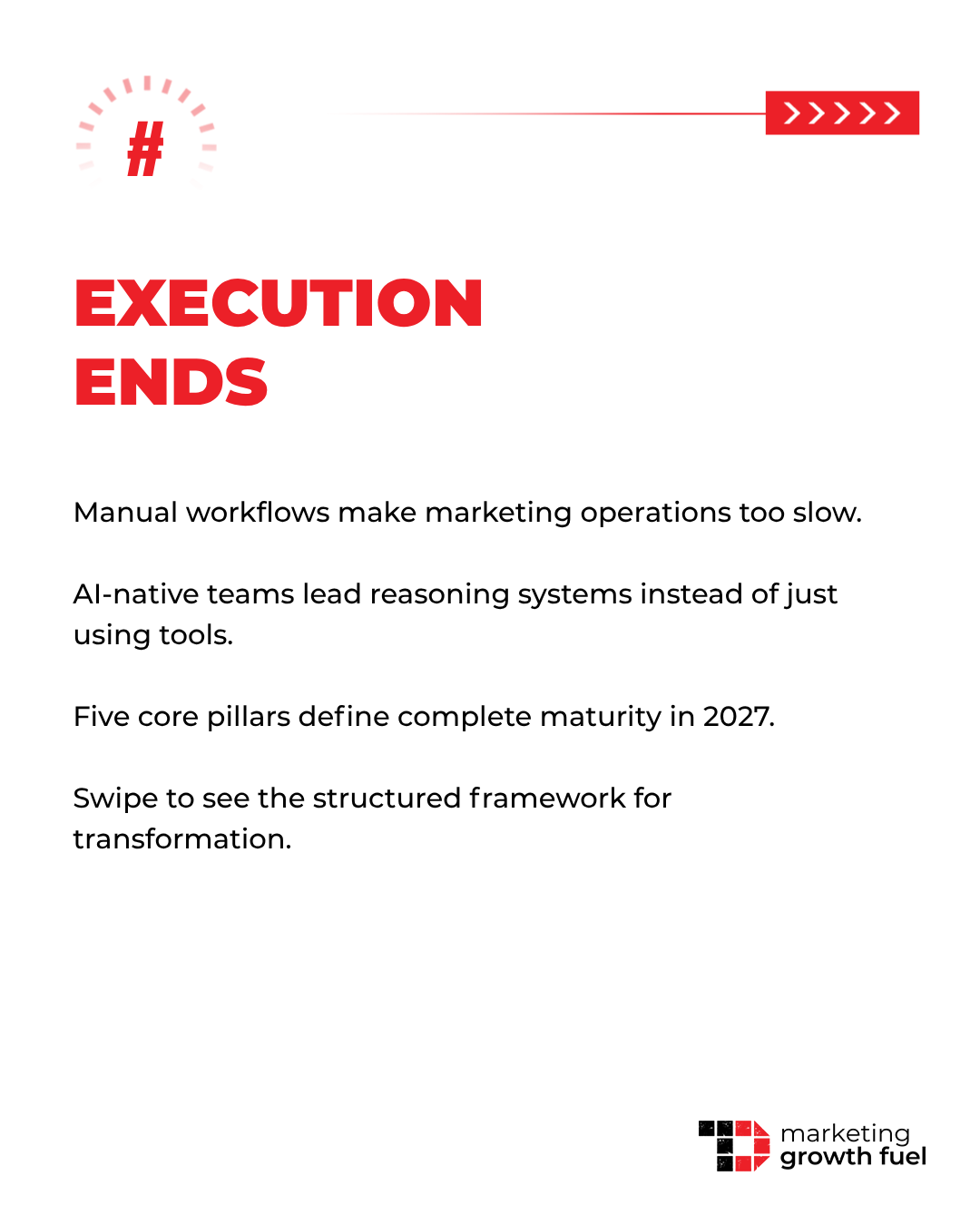 #

>>>>>>

EXECUTION ENDS

Manual workflows make marketing operations too slow.

AI-native teams lead reasoning systems instead of just using tools.

Five core pillars define complete maturity in 2027.

Swipe to see the structured framework for transformation.

marketing growth fuel